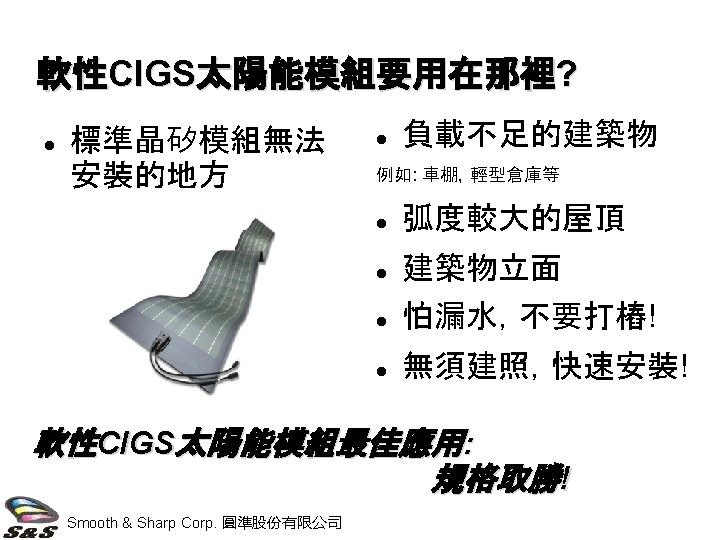 軟性CIGS太陽能模組要用在那裡?

• 標準晶矽模組無法安裝的地方

• 負載不足的建築物

例如: 車棚, 輕型倉庫等

• 弧度較大的屋頂

• 建築物立面

• 怕漏水, 不要打樁!

• 無須建照, 快速安裝!

軟性CIGS太陽能模組最佳應用:
規格取勝!

S&S

Smooth & Sharp Corp. 圓準股份有限公司